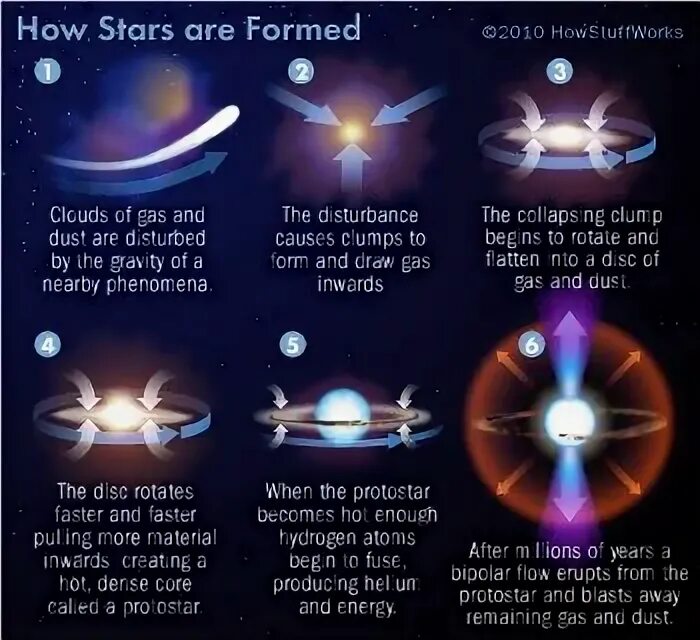 How Stars are Formed

©2010 HowStuffWorks

1

Clouds of gas and dust are disturbed by the gravity of a nearby phenomena.

2

The disturbance causes clumps to form and draw gas inwards

3

The collapsing clump begins to rotate and flatten into a disc of gas and dust.

4

The disc rotates faster and faster pulling more material inwards creating a hot, dense core called a protostar.

5

When the protostar becomes hot enough hydrogen atoms begin to fuse, producing helium and energy.

6

After millions of years a bipolar flow erupts from the protostar and blasts away remaining gas and dust.